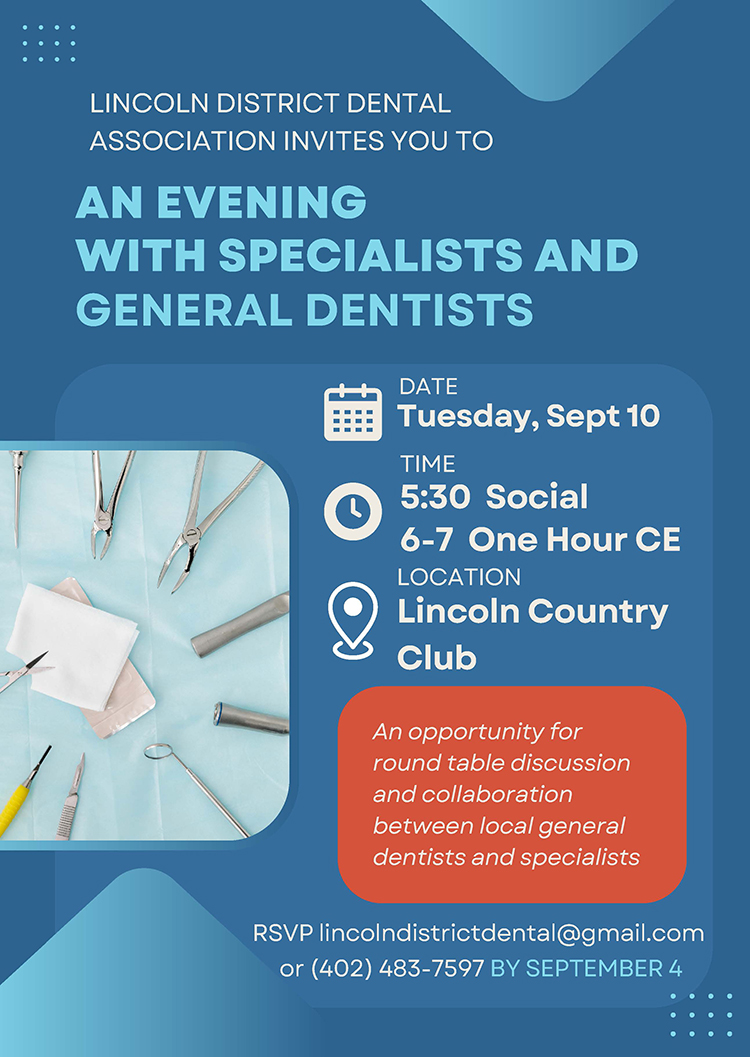 LINCOLN DISTRICT DENTAL ASSOCIATION INVITES YOU TO

AN EVENING WITH SPECIALISTS AND GENERAL DENTISTS

DATE
Tuesday, Sept 10

TIME
5:30 Social
6-7 One Hour CE

LOCATION
Lincoln Country Club

An opportunity for round table discussion and collaboration between local general dentists and specialists

RSVP lincolndistrictdental@gmail.com or (402) 483-7597 BY SEPTEMBER 4